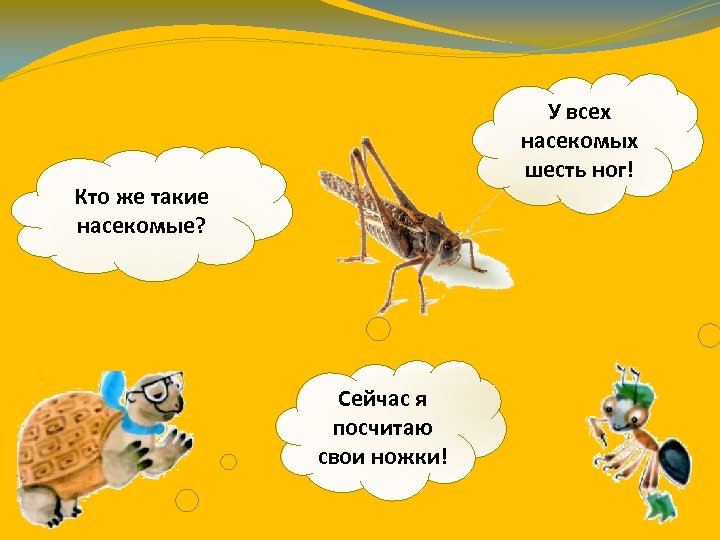 Кто же такие насекомые?

У всех насекомых шесть ног!

Сейчас я посчитаю свои ножки!